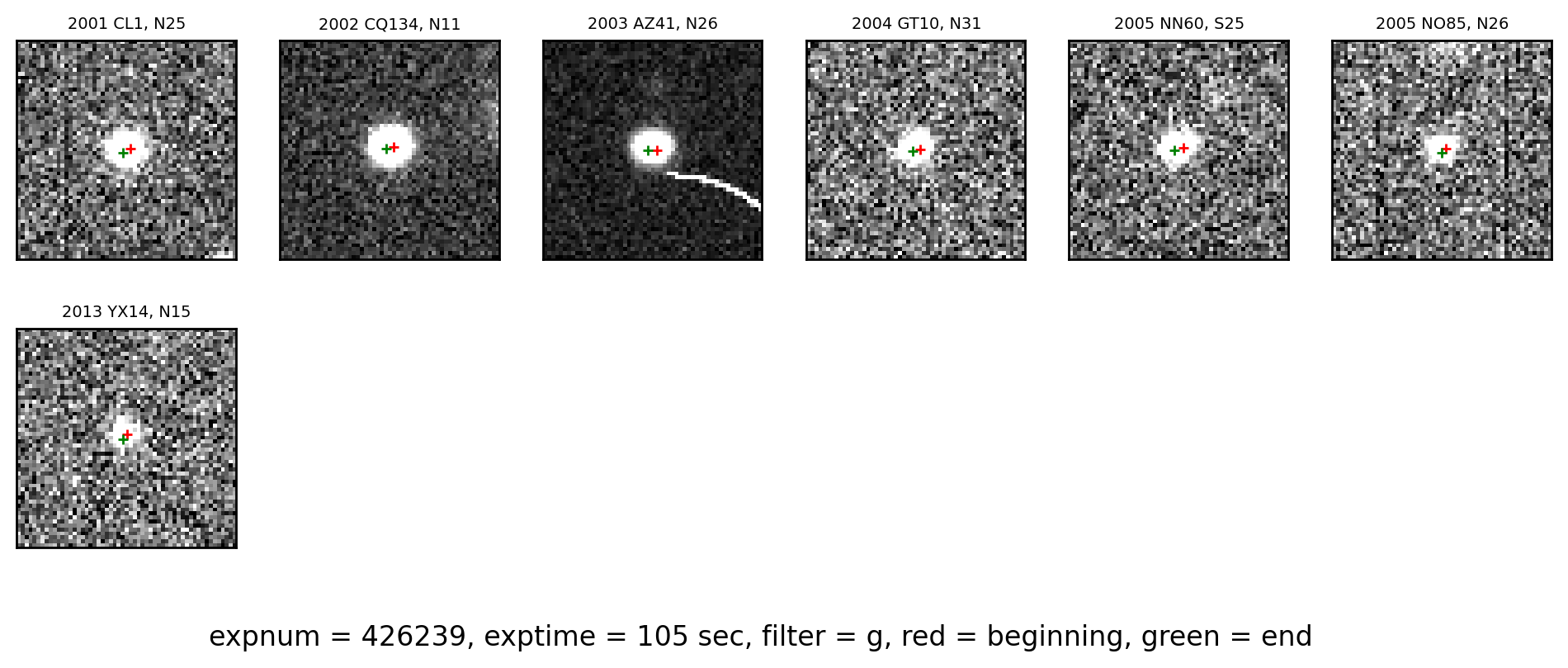 2001 CL1, N25

2002 CQ134, N11

2003 AZ41, N26

2004 GT10, N31

2005 NN60, S25

2005 NO85, N26

2013 YX14, N15

expnum = 426239, exptime = 105 sec, filter = g, red = beginning, green = end